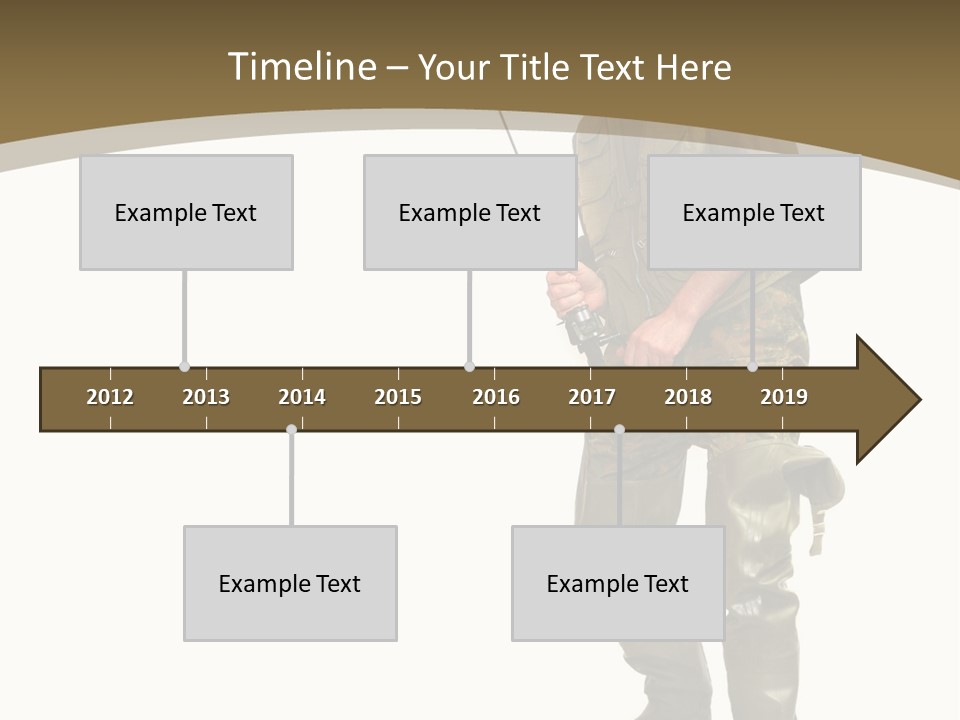 Timeline – Your Title Text Here

Example Text

Example Text

Example Text

2012 2013 2014 2015 2016 2017 2018 2019

Example Text

Example Text